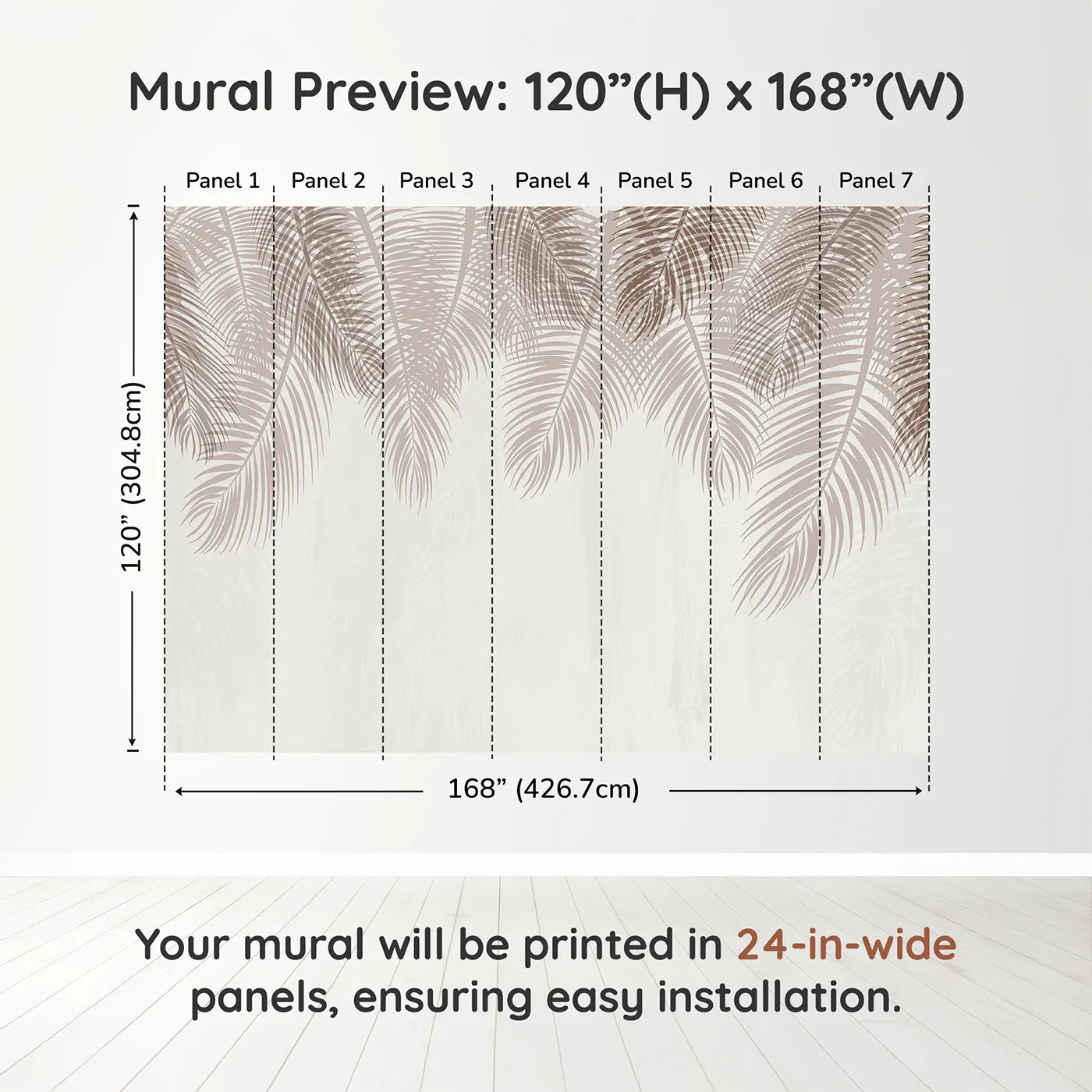 Mural Preview: 120”(H) x 168”(W)

Panel 1 Panel 2 Panel 3 Panel 4 Panel 5 Panel 6 Panel 7

120” (304.8cm)

168” (426.7cm)

Your mural will be printed in 24-in-wide panels, ensuring easy installation.